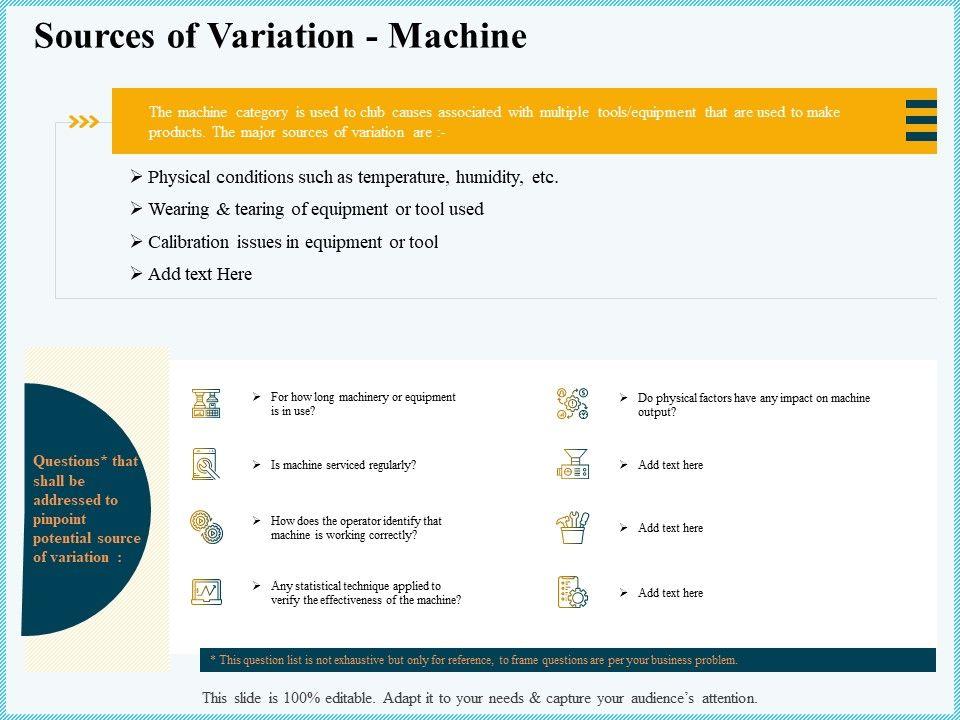 Sources of Variation - Machine

The machine category is used to club causes associated with multiple tools/equipment that are used to make products. The major sources of variation are :-

➢ Physical conditions such as temperature, humidity, etc.
➢ Wearing & tearing of equipment or tool used
➢ Calibration issues in equipment or tool
➢ Add text Here

Questions* that shall be addressed to pinpoint potential source of variation :

➢ For how long machinery or equipment is in use?

➢ Is machine serviced regularly?

➢ How does the operator identify that machine is working correctly?

➢ Any statistical technique applied to verify the effectiveness of the machine?

➢ Do physical factors have any impact on machine output?

➢ Add text here

➢ Add text here

➢ Add text here

* This question list is not exhaustive but only for reference, to frame questions are per your business problem.

This slide is 100% editable. Adapt it to your needs & capture your audience's attention.